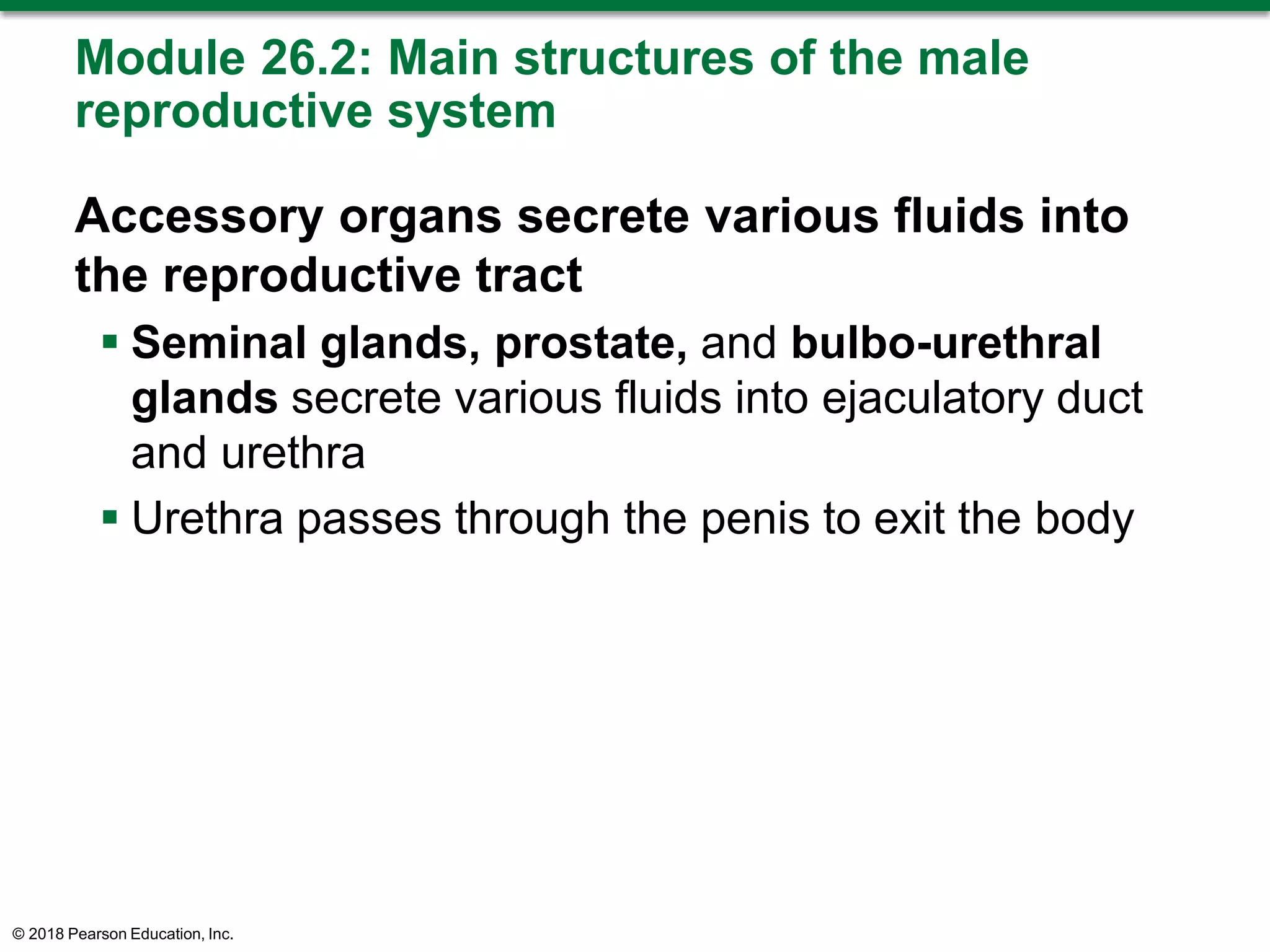 Module 26.2: Main structures of the male reproductive system

Accessory organs secrete various fluids into the reproductive tract

▪ Seminal glands, prostate, and bulbo-urethral glands secrete various fluids into ejaculatory duct and urethra

▪ Urethra passes through the penis to exit the body

© 2018 Pearson Education, Inc.